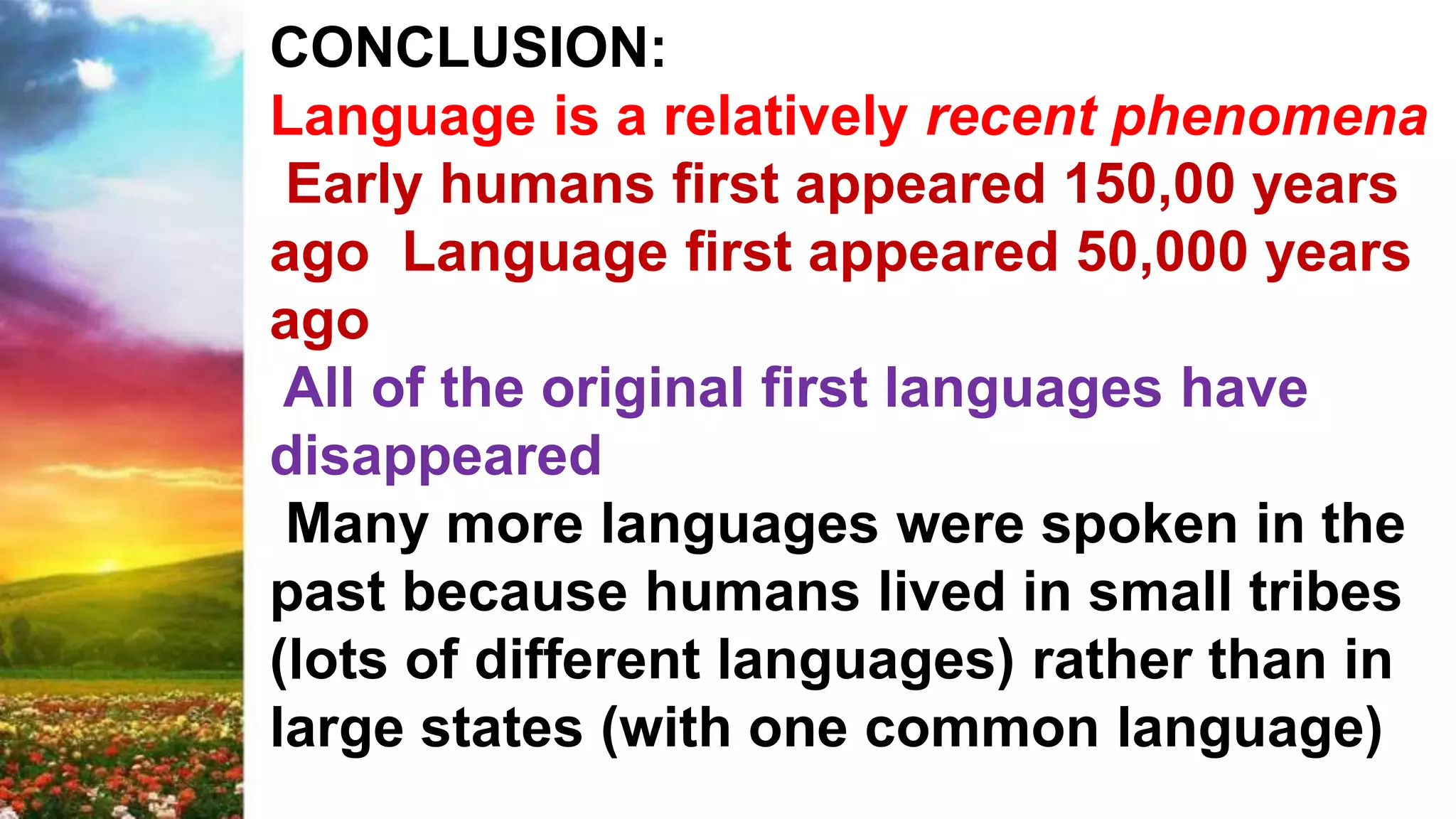 CONCLUSION:
Language is a relatively recent phenomena

Early humans first appeared 150,00 years ago Language first appeared 50,000 years ago

All of the original first languages have disappeared

Many more languages were spoken in the past because humans lived in small tribes (lots of different languages) rather than in large states (with one common language)